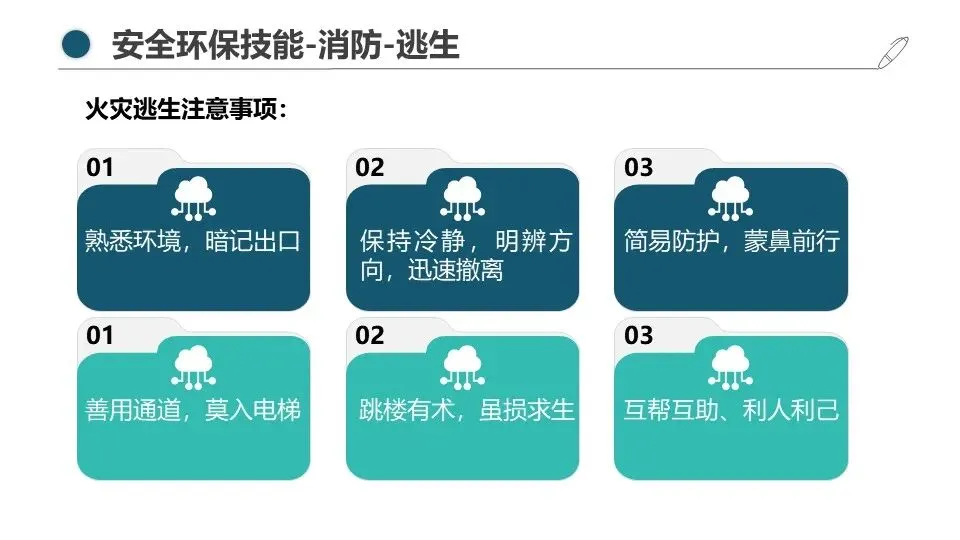 安全环保技能-消防-逃生

火灾逃生注意事项：

01
熟悉环境，暗记出口

02
保持冷静，明辨方向，迅速撤离

03
简易防护，蒙鼻前行

01
善用通道，莫入电梯

02
跳楼有术，虽损求生

03
互帮互助、利人利己